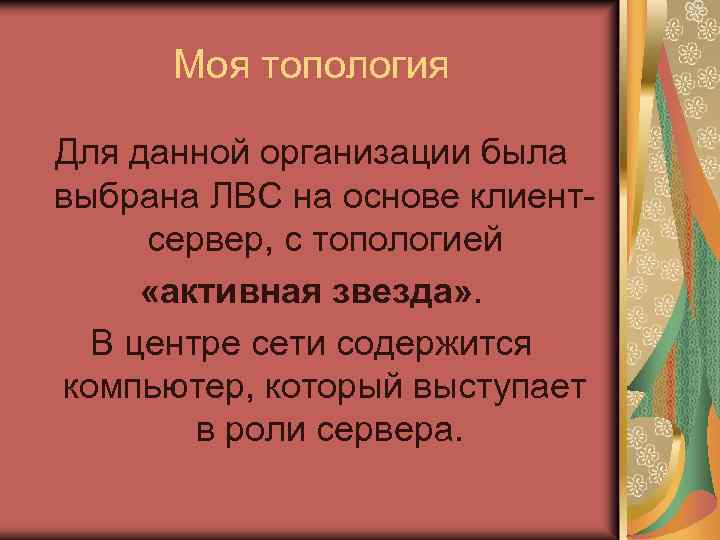 Моя топология

Для данной организации была выбрана ЛВС на основе клиент-сервер, с топологией

«активная звезда».

В центре сети содержится компьютер, который выступает в роли сервера.